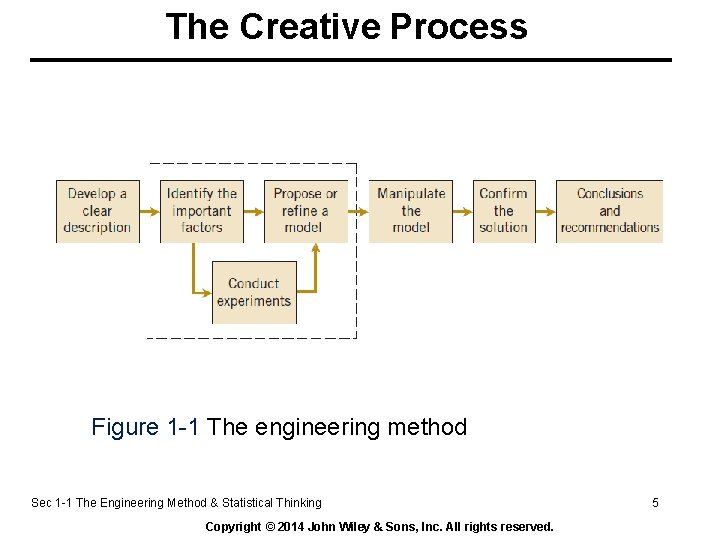 The Creative Process

Develop a clear description

Identify the important factors

Propose or refine a model

Manipulate the model

Confirm the solution

Conclusions and recommendations

Conduct experiments

Figure 1-1 The engineering method

Sec 1-1 The Engineering Method & Statistical Thinking

5

Copyright © 2014 John Wiley & Sons, Inc. All rights reserved.